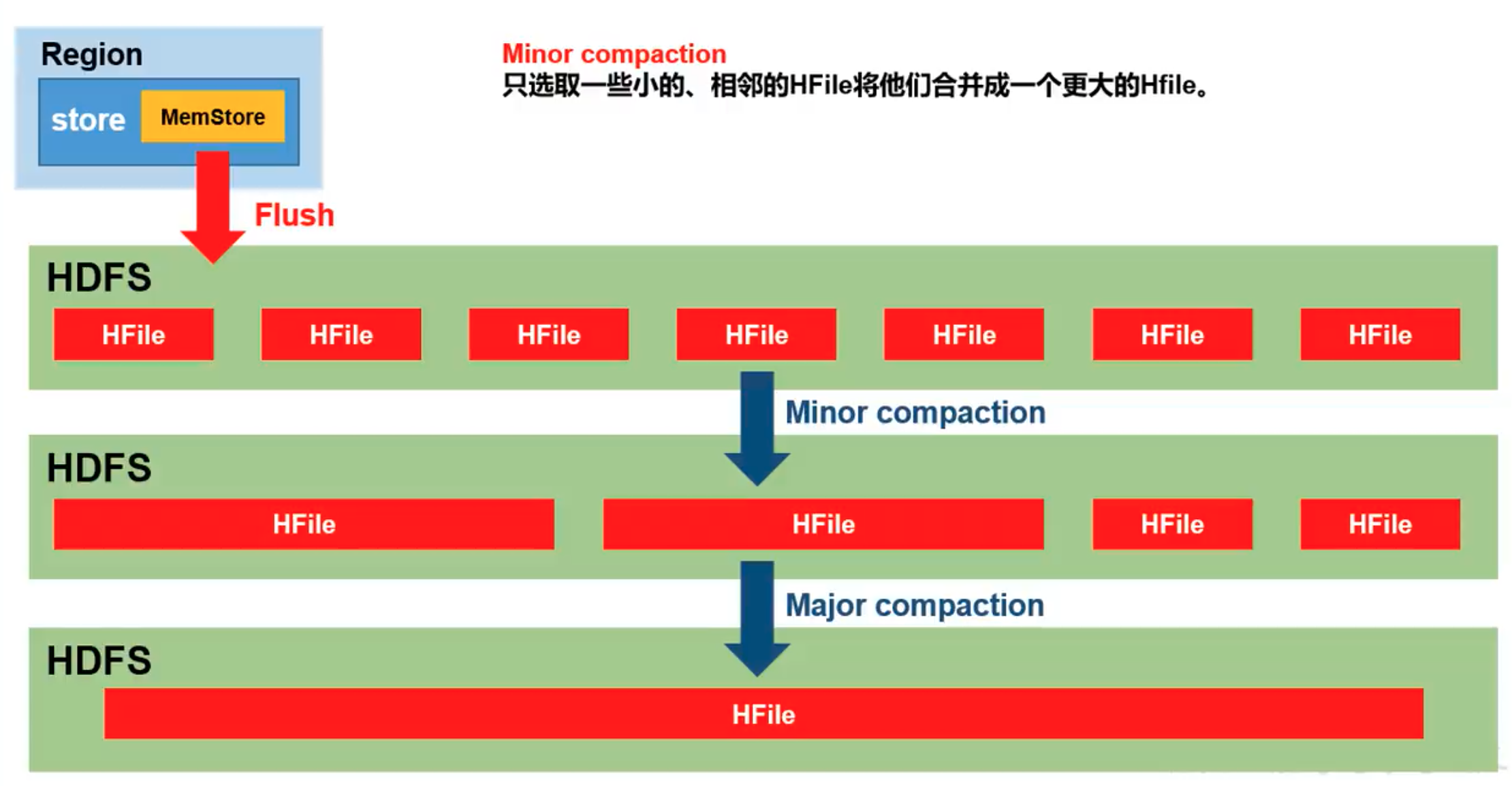 Region

store MemStore

Minor compaction
只选取一些小的、相邻的HFile将他们合并成一个更大的Hfile。

Flush

HDFS

HFile HFile HFile HFile HFile HFile HFile

Minor compaction

HDFS

HFile HFile HFile HFile

Major compaction

HDFS

HFile